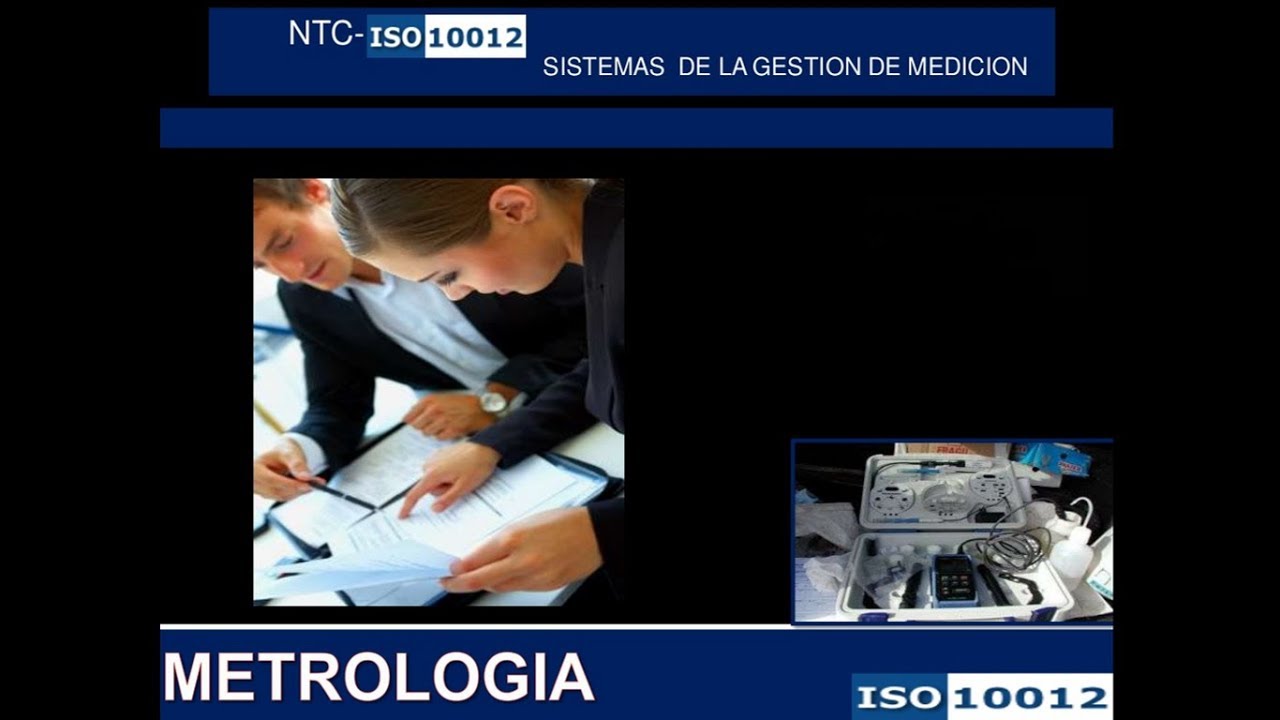 NTC-ISO 10012

SISTEMAS DE LA GESTION DE MEDICION

METROLOGIA

ISO 10012